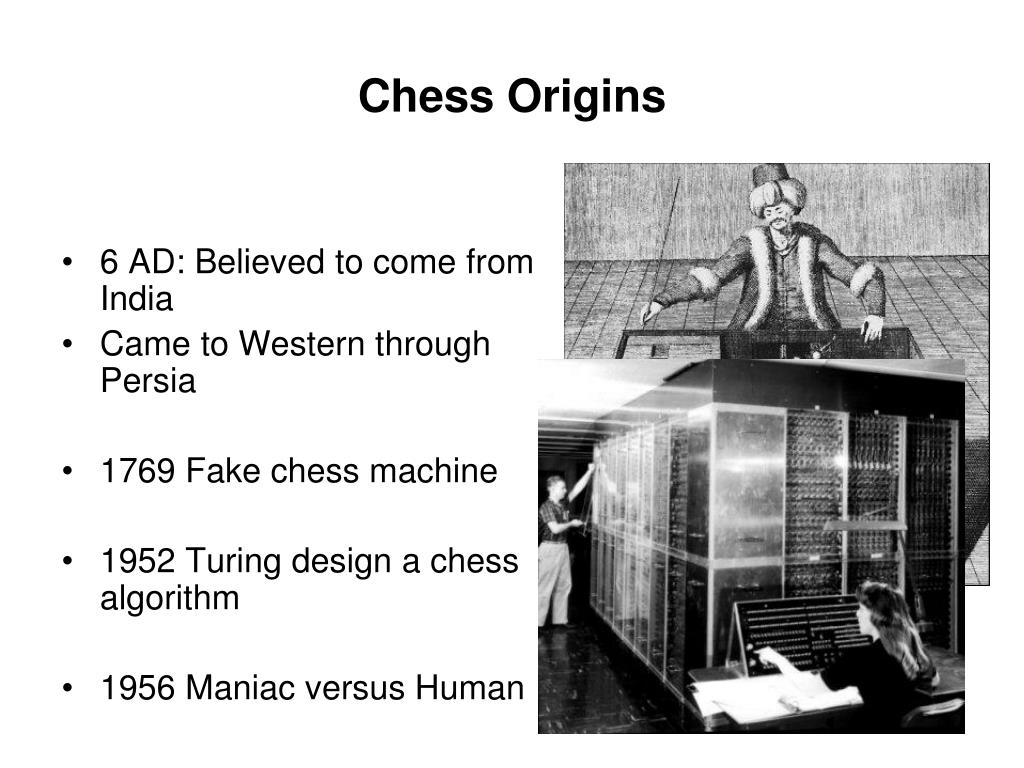 Chess Origins

• 6 AD: Believed to come from India
• Came to Western through Persia

• 1769 Fake chess machine

• 1952 Turing design a chess algorithm

• 1956 Maniac versus Human